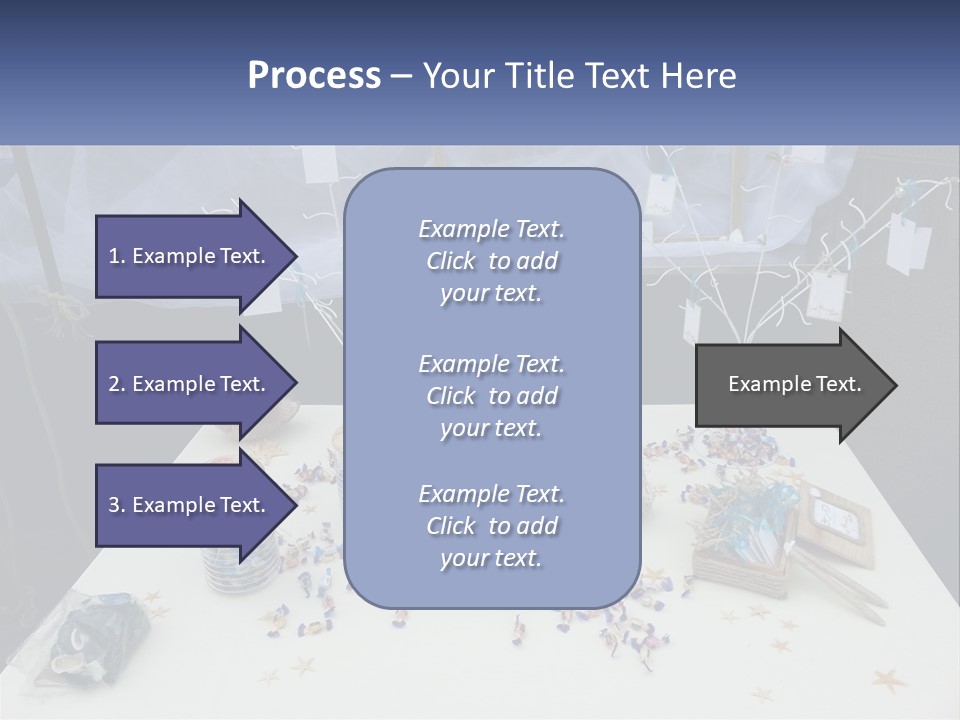 Process – Your Title Text Here

1. Example Text.

2. Example Text.

3. Example Text.

Example Text. Click to add your text.

Example Text. Click to add your text.

Example Text. Click to add your text.

Example Text.